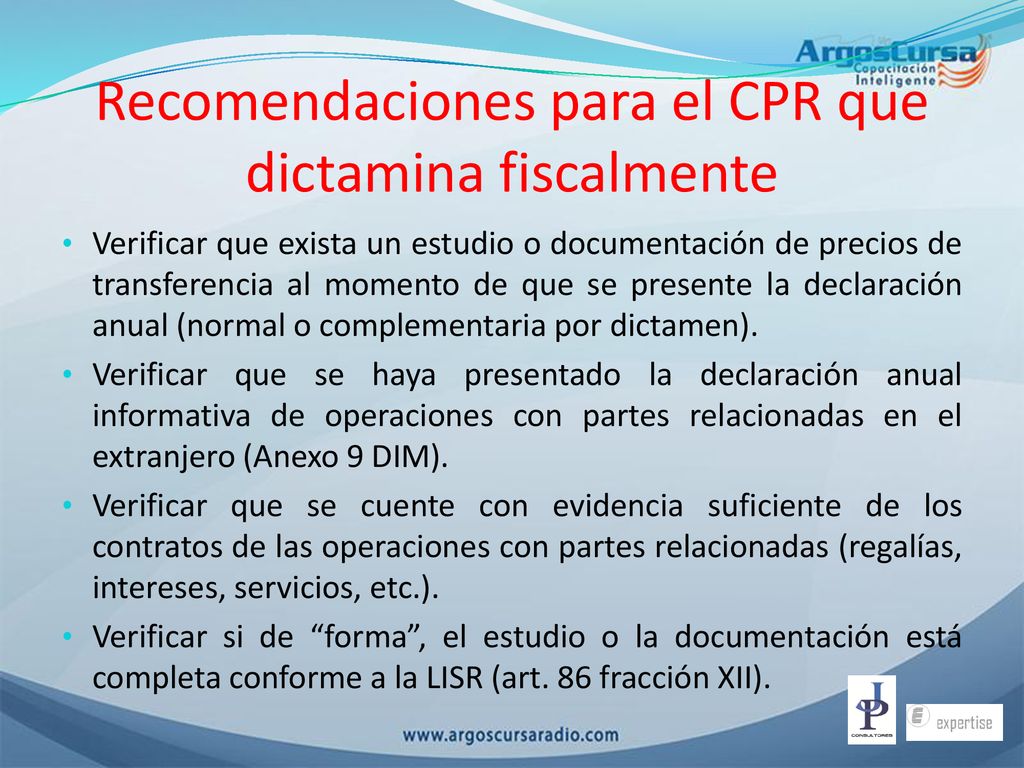 ArgosCursa Capacitación Inteligente

Recomendaciones para el CPR que dictamina fiscalmente

• Verificar que exista un estudio o documentación de precios de transferencia al momento de que se presente la declaración anual (normal o complementaria por dictamen).
• Verificar que se haya presentado la declaración anual informativa de operaciones con partes relacionadas en el extranjero (Anexo 9 DIM).
• Verificar que se cuente con evidencia suficiente de los contratos de las operaciones con partes relacionadas (regalías, intereses, servicios, etc.).
• Verificar si de “forma”, el estudio o la documentación está completa conforme a la LISR (art. 86 fracción XII).

www.argoscursaradio.com

JP CONSULTORES

expertise